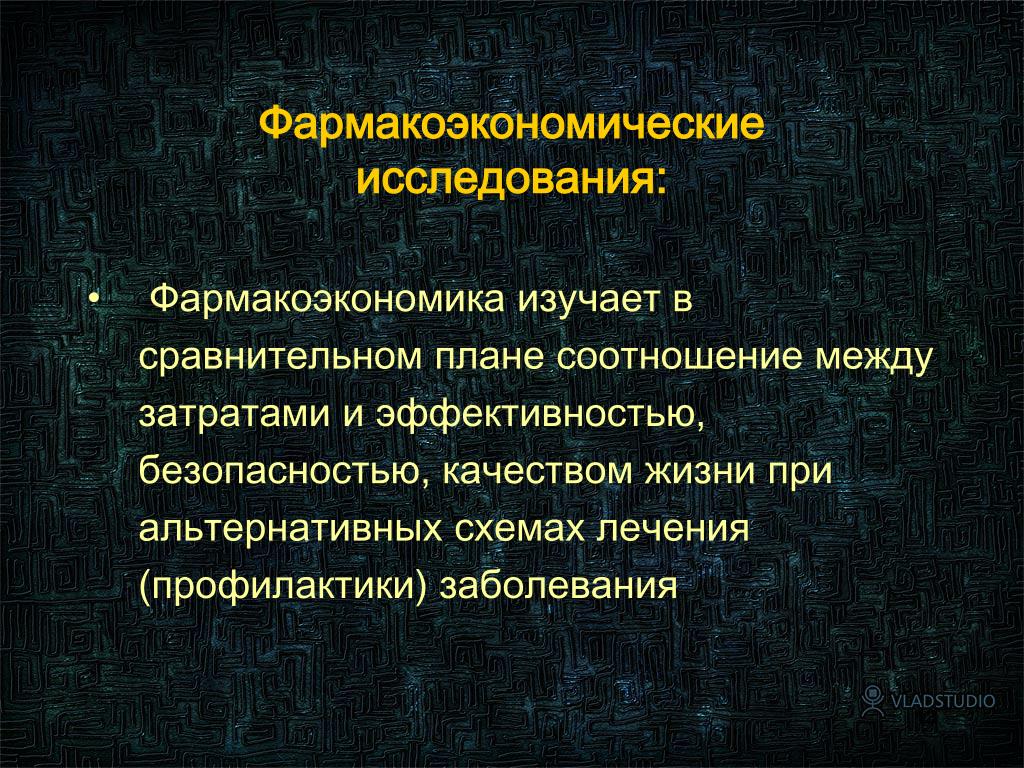 Фармакоэкономические исследования:

• Фармакоэкономика изучает в сравнительном плане соотношение между затратами и эффективностью, безопасностью, качеством жизни при альтернативных схемах лечения (профилактики) заболевания

VLADSTUDIO